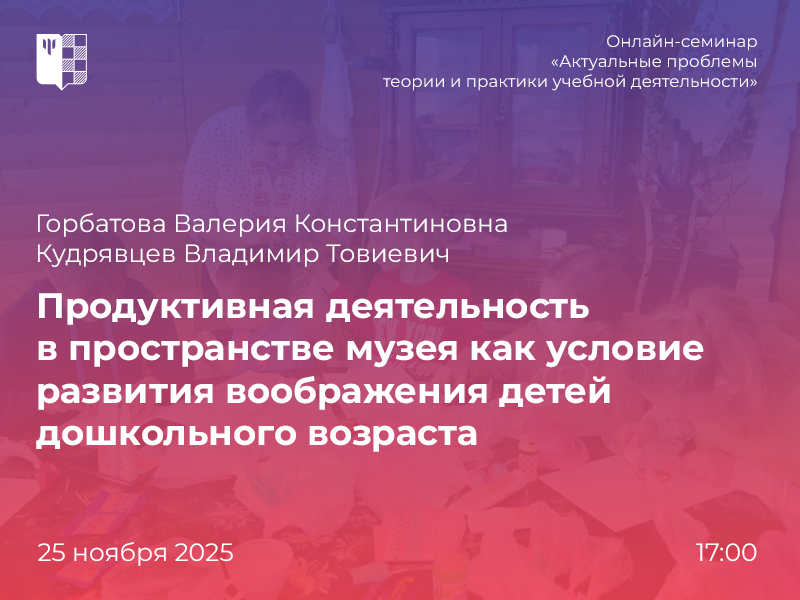 Онлайн-семинар
«Актуальные проблемы
теории и практики учебной деятельности»

Горбатова Валерия Константиновна
Кудрявцев Владимир Товиевич

Продуктивная деятельность в пространстве музея как условие развития воображения детей дошкольного возраста

25 ноября 2025

17:00